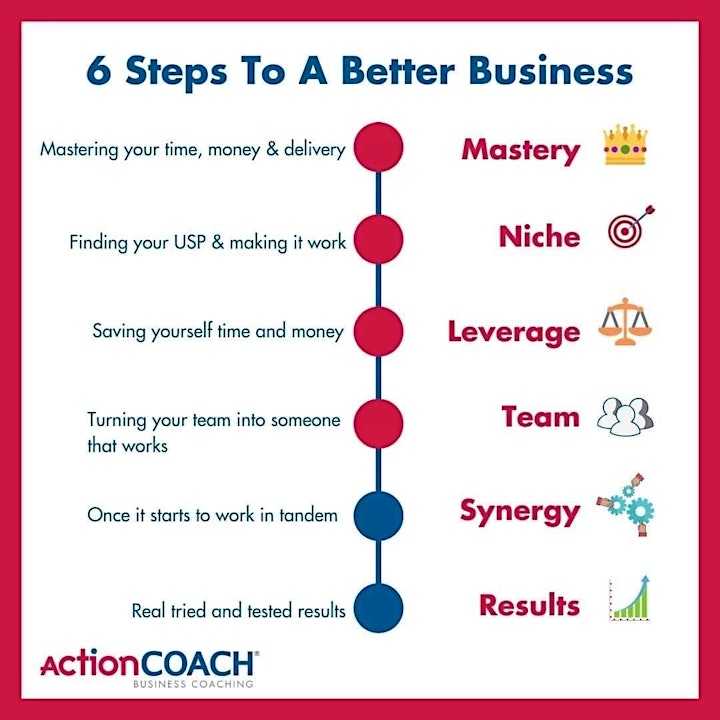 6 Steps To A Better Business

Mastering your time, money & delivery

Mastery

Finding your USP & making it work

Niche

Saving yourself time and money

Leverage

Turning your team into someone that works

Team

Once it starts to work in tandem

Synergy

Real tried and tested results

Results

ActionCOACH®
BUSINESS COACHING